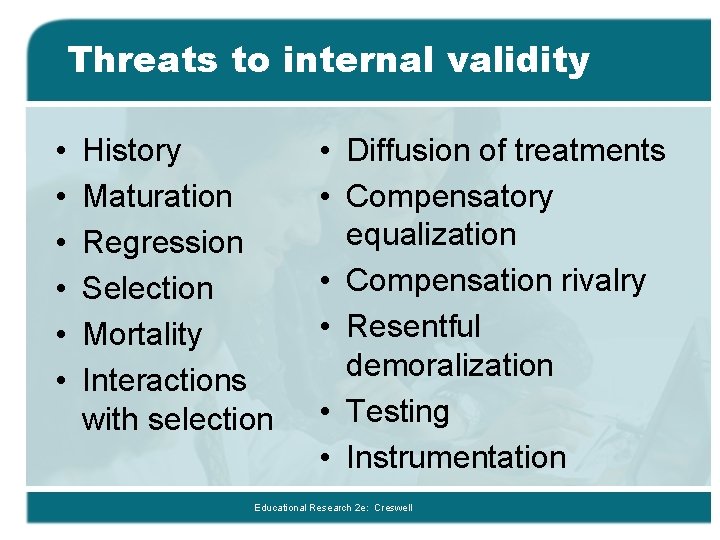 Threats to internal validity

• History
• Maturation
• Regression
• Selection
• Mortality
• Interactions with selection

• Diffusion of treatments
• Compensatory equalization
• Compensation rivalry
• Resentful demoralization
• Testing
• Instrumentation

Educational Research 2e: Creswell